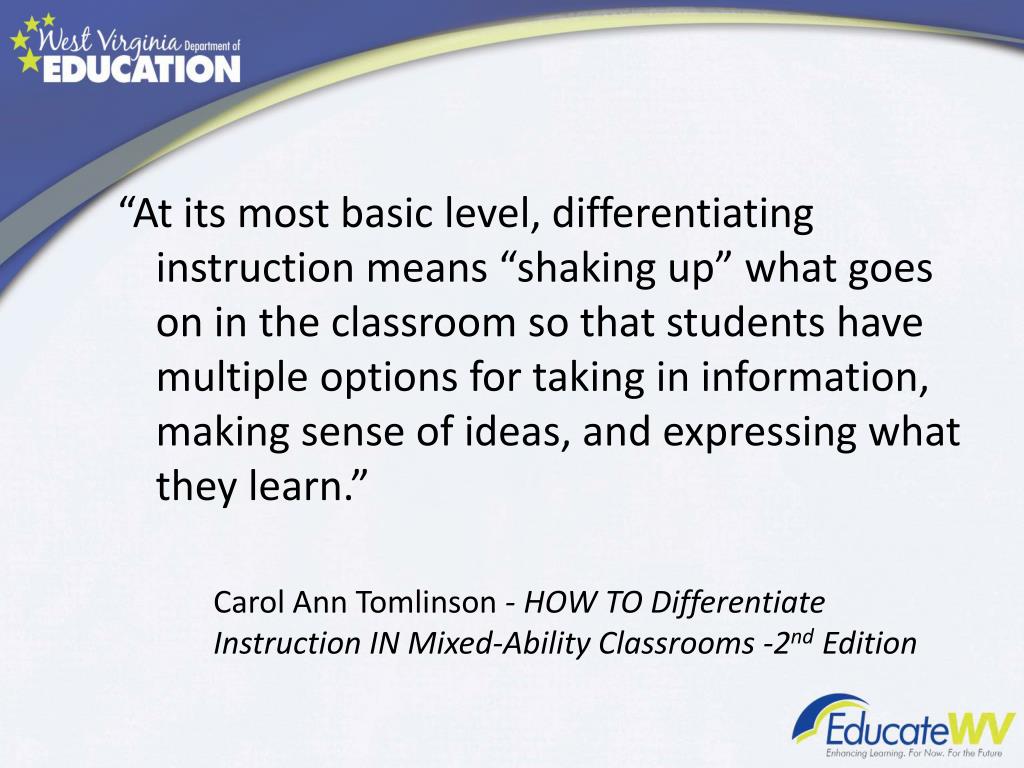 West Virginia Department of EDUCATION

“At its most basic level, differentiating instruction means “shaking up” what goes on in the classroom so that students have multiple options for taking in information, making sense of ideas, and expressing what they learn.”

Carol Ann Tomlinson - HOW TO Differentiate Instruction IN Mixed-Ability Classrooms -2$^{nd}$ Edition

EducateWV
Enhancing Learning. For Now. For the Future